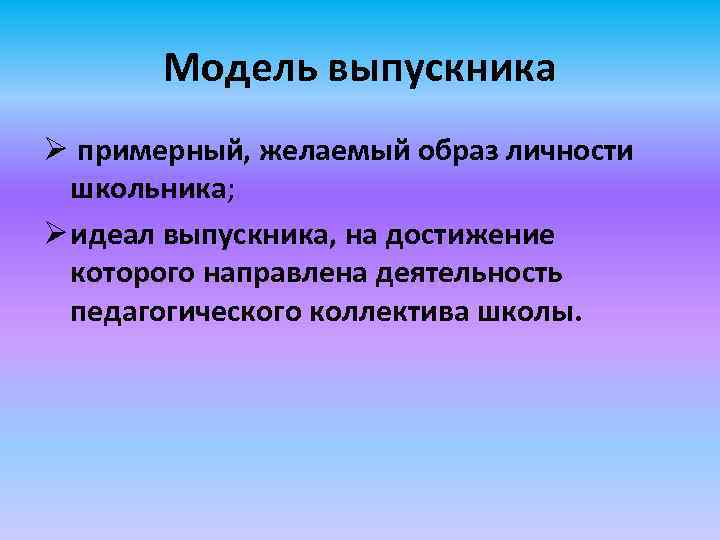 Модель выпускника

➢ примерный, желаемый образ личности школьника;

➢ идеал выпускника, на достижение которого направлена деятельность педагогического коллектива школы.